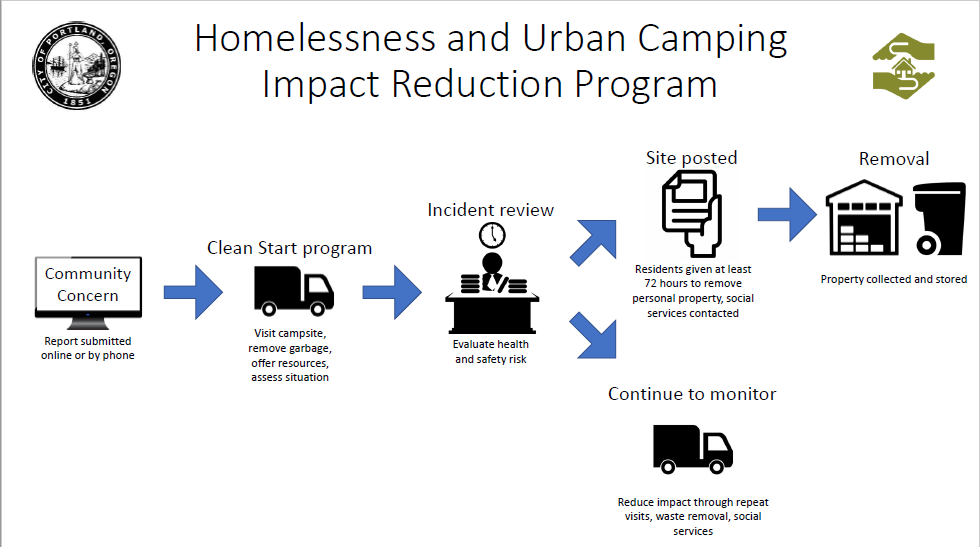 CITY OF PORTLAND, OREGON
1851

Homelessness and Urban Camping Impact Reduction Program

Community Concern

Report submitted online or by phone

Clean Start program

Visit campsite, remove garbage, offer resources, assess situation

Incident review

Evaluate health and safety risk

Site posted

Residents given at least 72 hours to remove personal property, social services contacted

Removal

Property collected and stored

Continue to monitor

Reduce impact through repeat visits, waste removal, social services